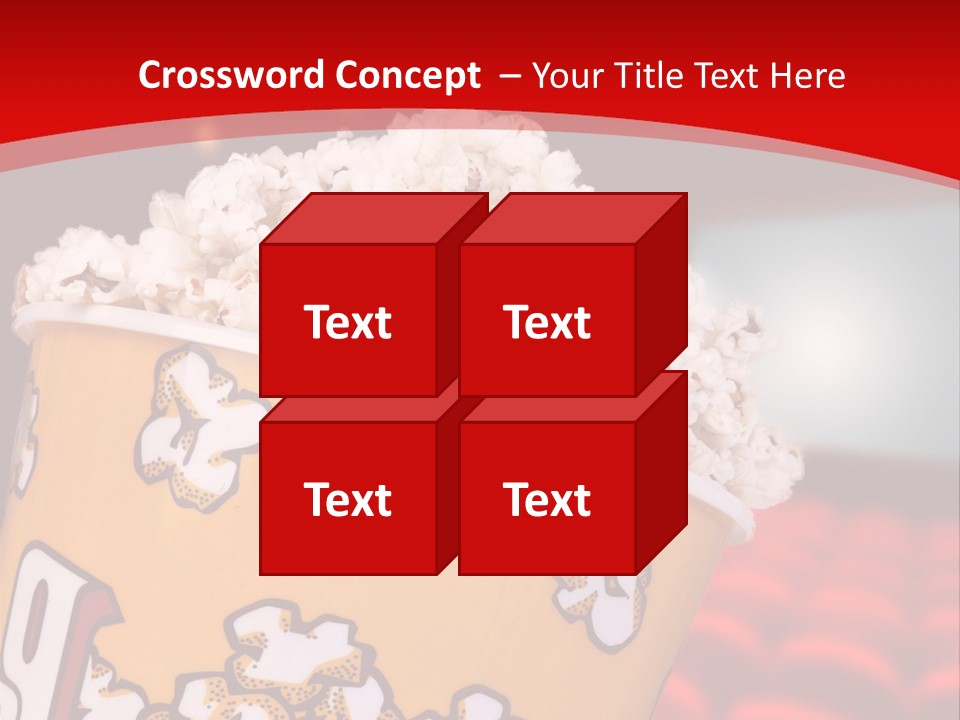 Crossword Concept – Your Title Text Here

Text

Text

Text

Text